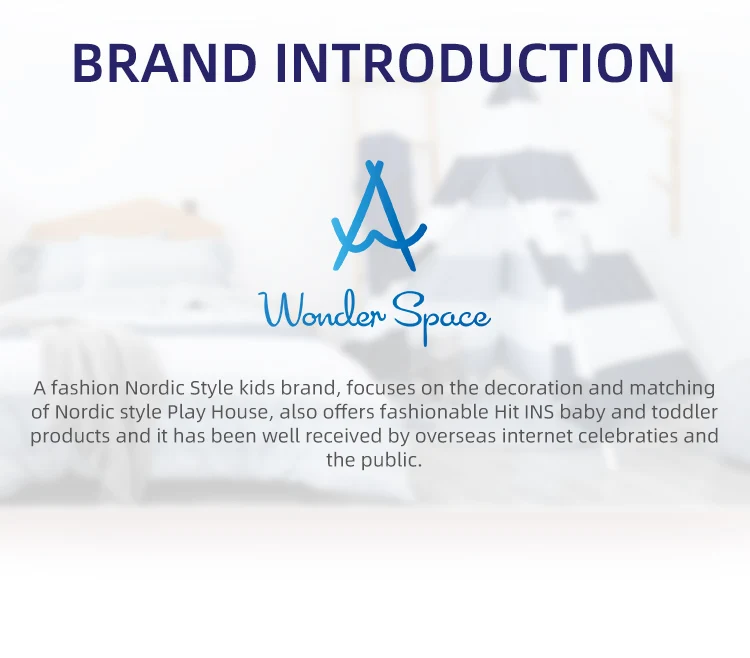 BRAND INTRODUCTION

Wonder Space

A fashion Nordic Style kids brand, focuses on the decoration and matching of Nordic style Play House, also offers fashionable Hit INS baby and toddler products and it has been well received by overseas internet celebraties and the public.